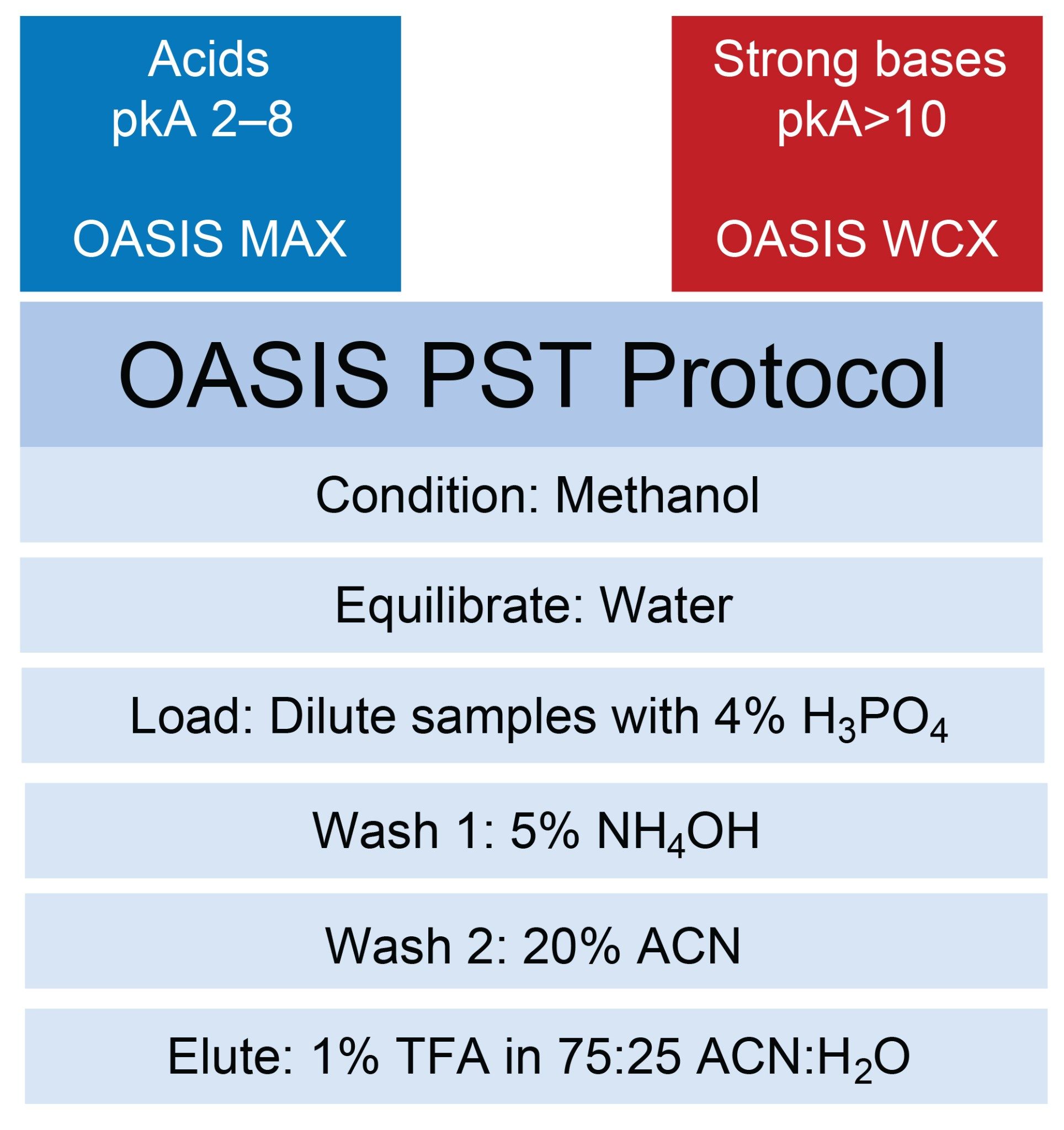 Acids
pkA 2–8

OASIS MAX

Strong bases
pkA>10

OASIS WCX

OASIS PST Protocol

Condition: Methanol

Equilibrate: Water

Load: Dilute samples with 4% $H_3PO_4$

Wash 1: 5% $NH_4OH$

Wash 2: 20% ACN

Elute: 1% TFA in 75:25 ACN:$H_2O$